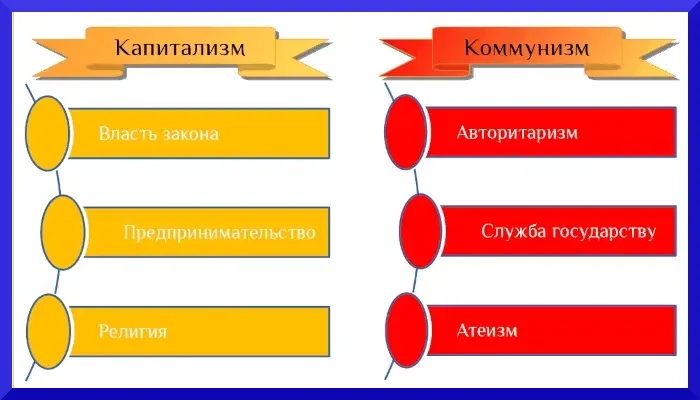 Капитализм

Власть закона

Предпринимательство

Религия

Коммунизм

Авторитаризм

Служба государству

Атеизм